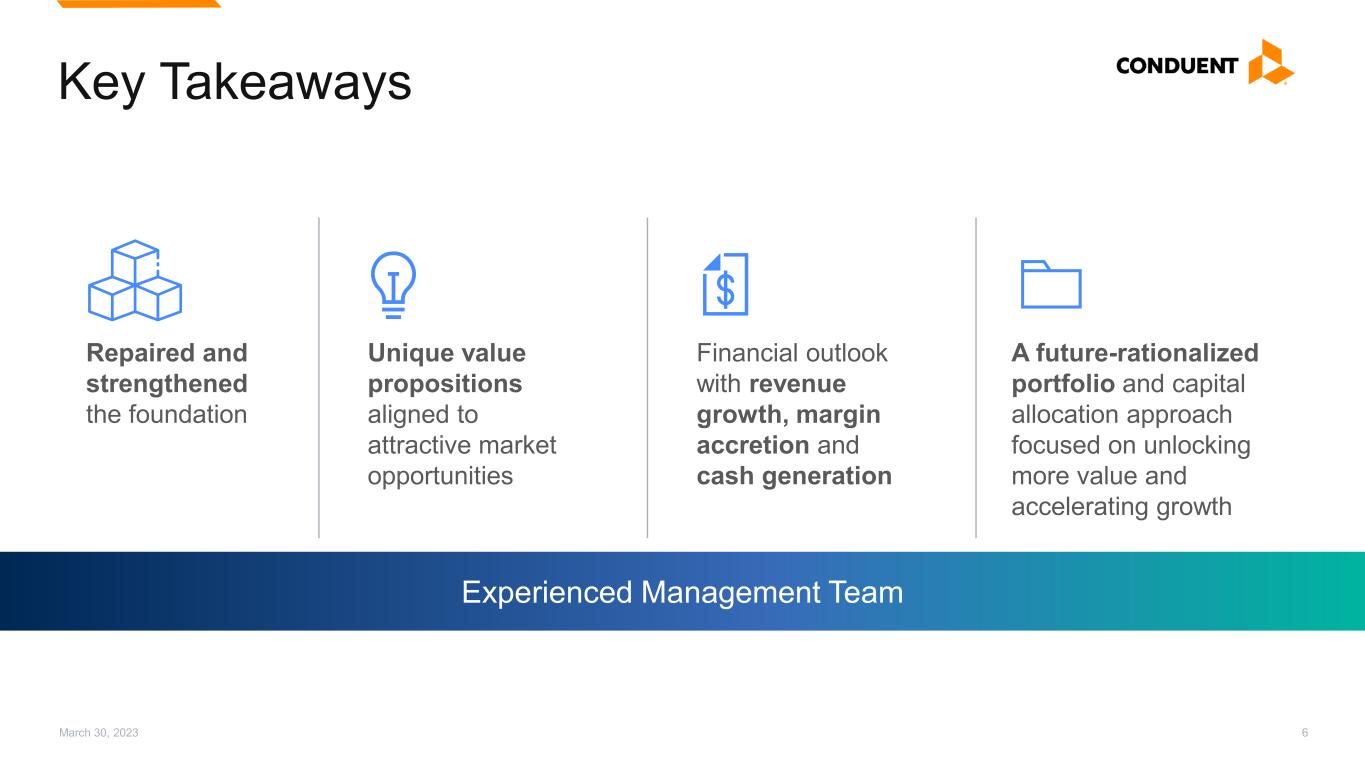 Key Takeaways

CONDUENT

Repaired and strengthened the foundation

Unique value propositions aligned to attractive market opportunities

Financial outlook with revenue growth, margin accretion and cash generation

A future-rationalized portfolio and capital allocation approach focused on unlocking more value and accelerating growth

Experienced Management Team

March 30, 2023

6